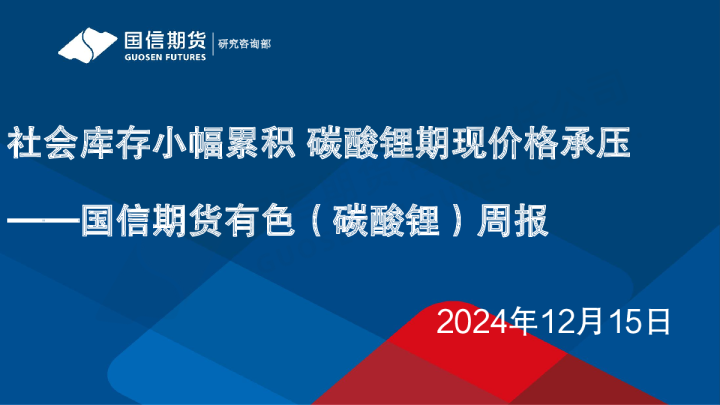 国信期货
GUOSEN FUTURES
研究咨询部

社会库存小幅累积 碳酸锂期现价格承压

——国信期货有色（碳酸锂）周报

2024年12月15日